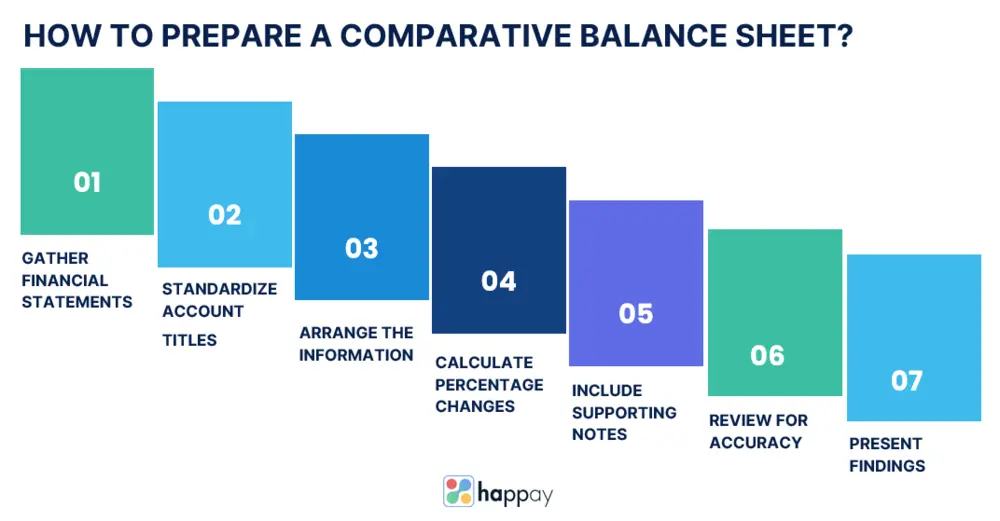 HOW TO PREPARE A COMPARATIVE BALANCE SHEET?

01

GATHER FINANCIAL STATEMENTS

02

STANDARDIZE ACCOUNT TITLES

03

ARRANGE THE INFORMATION

04

CALCULATE PERCENTAGE CHANGES

05

INCLUDE SUPPORTING NOTES

06

REVIEW FOR ACCURACY

07

PRESENT FINDINGS

happay